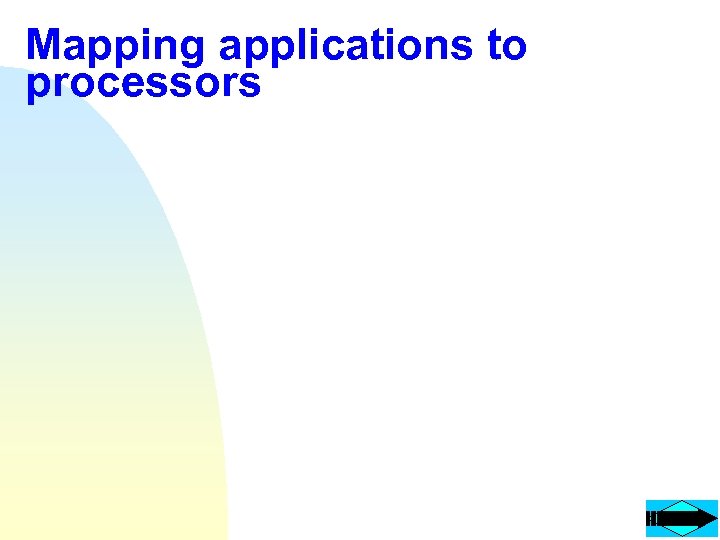 Mapping applications to processors